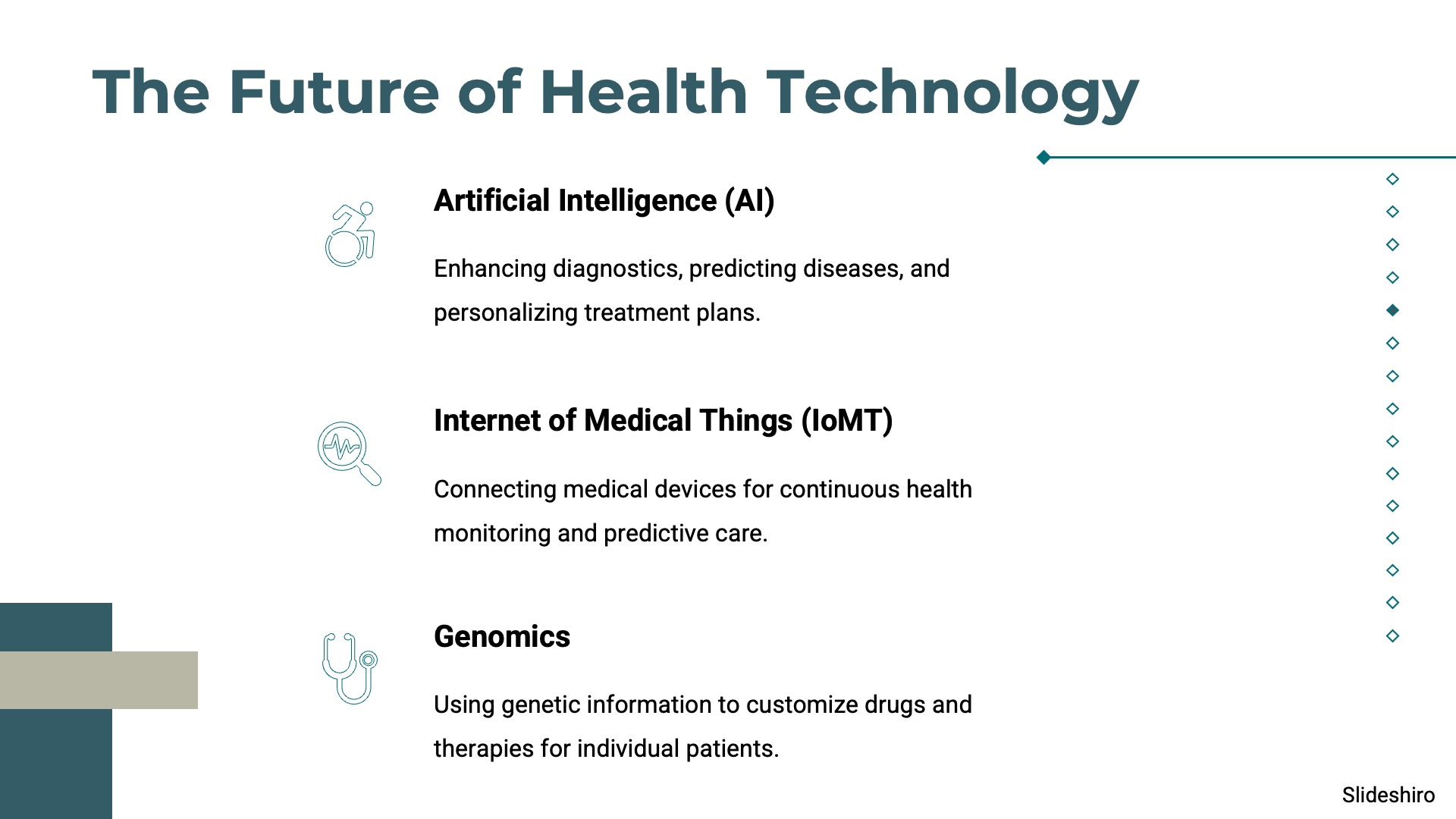 The Future of Health Technology

Artificial Intelligence (AI)

Enhancing diagnostics, predicting diseases, and personalizing treatment plans.

Internet of Medical Things (IoMT)

Connecting medical devices for continuous health monitoring and predictive care.

Genomics

Using genetic information to customize drugs and therapies for individual patients.

Slideshiro